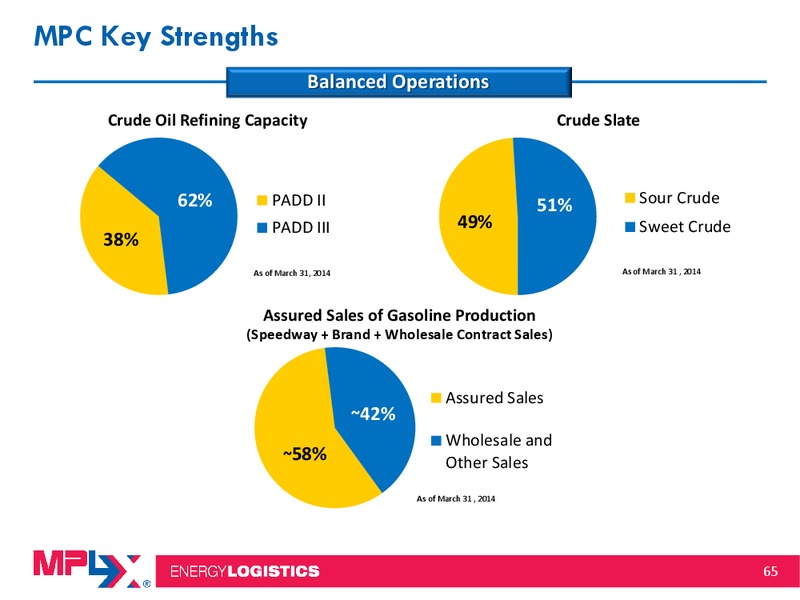 MPC Key Strengths

Balanced Operations

Crude Oil Refining Capacity

62%

38%

PADD II

PADD III

As of March 31, 2014

Crude Slate

49%

51%

Sour Crude

Sweet Crude

As of March 31 , 2014

Assured Sales of Gasoline Production
(Speedway + Brand + Wholesale Contract Sales)

~42%

~58%

Assured Sales

Wholesale and Other Sales

As of March 31 , 2014

MPLX®

ENERGYLOGISTICS

65